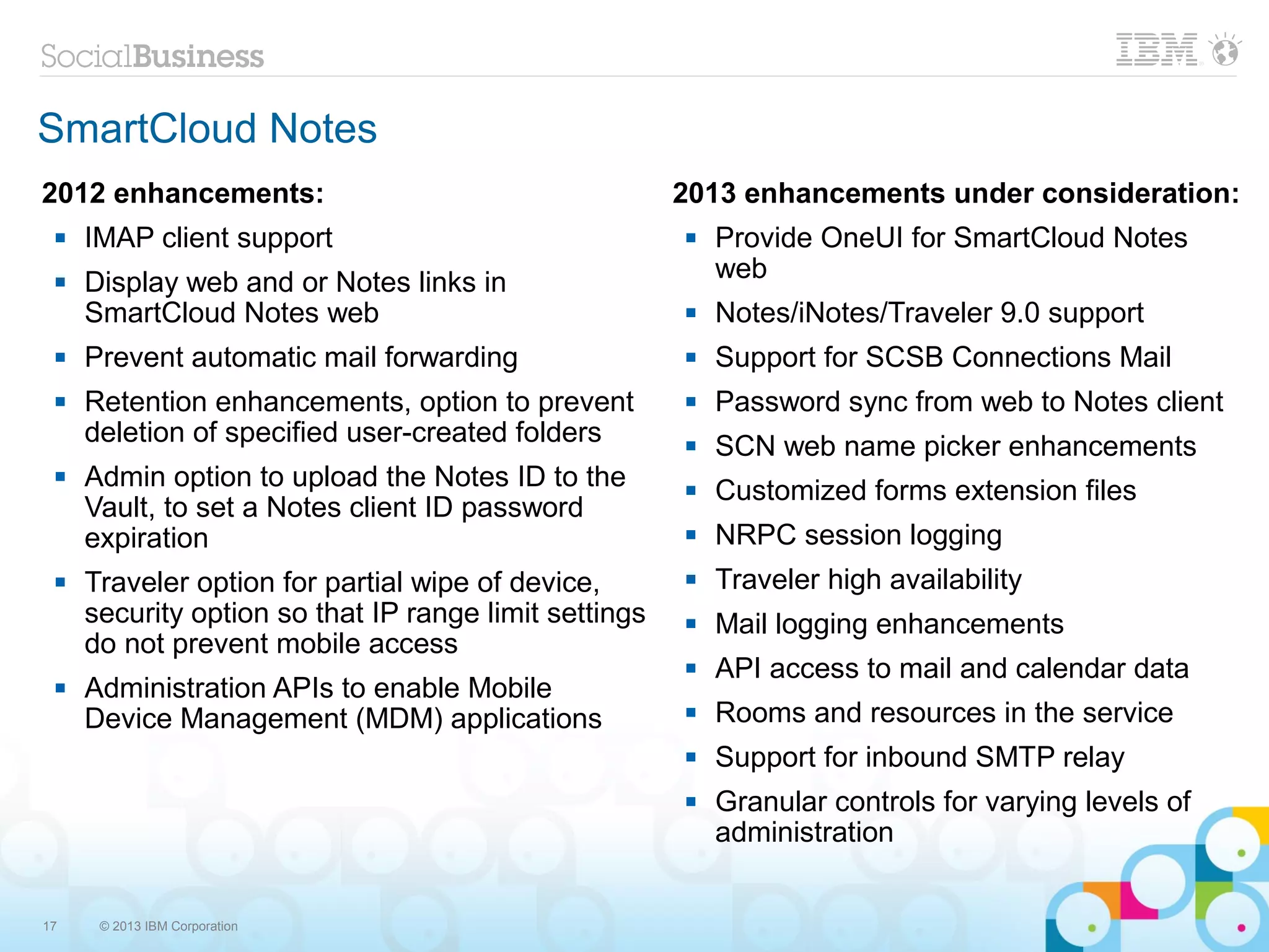 SocialBusiness

IBM

SmartCloud Notes

2012 enhancements:

▪ IMAP client support

▪ Display web and or Notes links in SmartCloud Notes web

▪ Prevent automatic mail forwarding

▪ Retention enhancements, option to prevent deletion of specified user-created folders

▪ Admin option to upload the Notes ID to the Vault, to set a Notes client ID password expiration

▪ Traveler option for partial wipe of device, security option so that IP range limit settings do not prevent mobile access

▪ Administration APIs to enable Mobile Device Management (MDM) applications

2013 enhancements under consideration:

▪ Provide OneUI for SmartCloud Notes web

▪ Notes/iNotes/Traveler 9.0 support

▪ Support for SCSB Connections Mail

▪ Password sync from web to Notes client

▪ SCN web name picker enhancements

▪ Customized forms extension files

▪ NRPC session logging

▪ Traveler high availability

▪ Mail logging enhancements

▪ API access to mail and calendar data

▪ Rooms and resources in the service

▪ Support for inbound SMTP relay

▪ Granular controls for varying levels of administration

17 © 2013 IBM Corporation